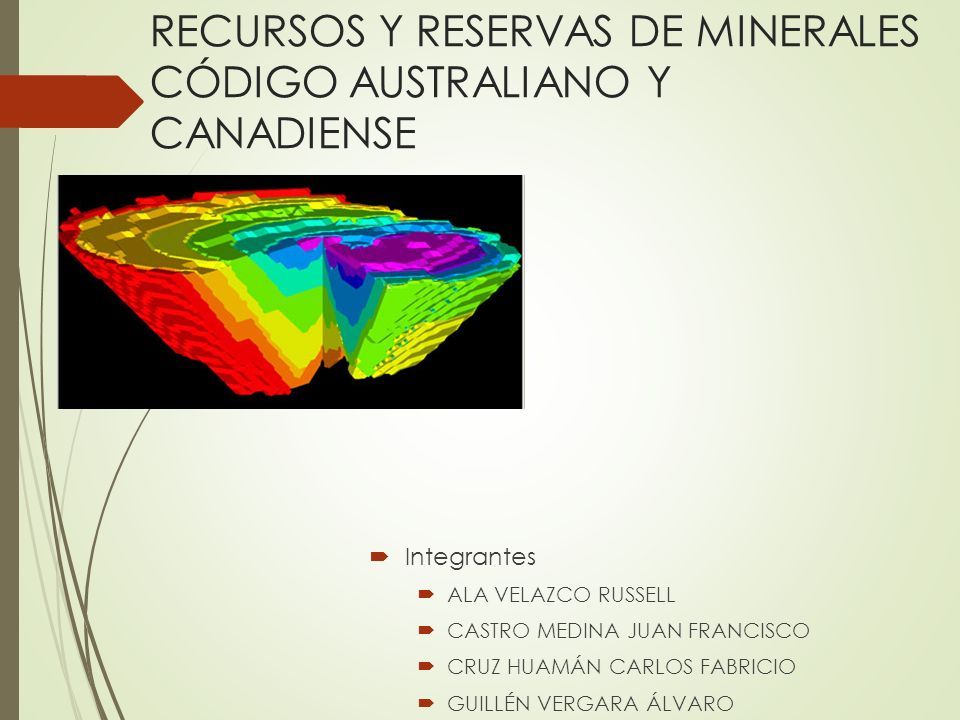 RECURSOS Y RESERVAS DE MINERALES CÓDIGO AUSTRALIANO Y CANADIENSE

Integrantes

ALA VELAZCO RUSSELL

CASTRO MEDINA JUAN FRANCISCO

CRUZ HUAMÁN CARLOS FABRICIO

GUILLÉN VERGARA ÁLVARO